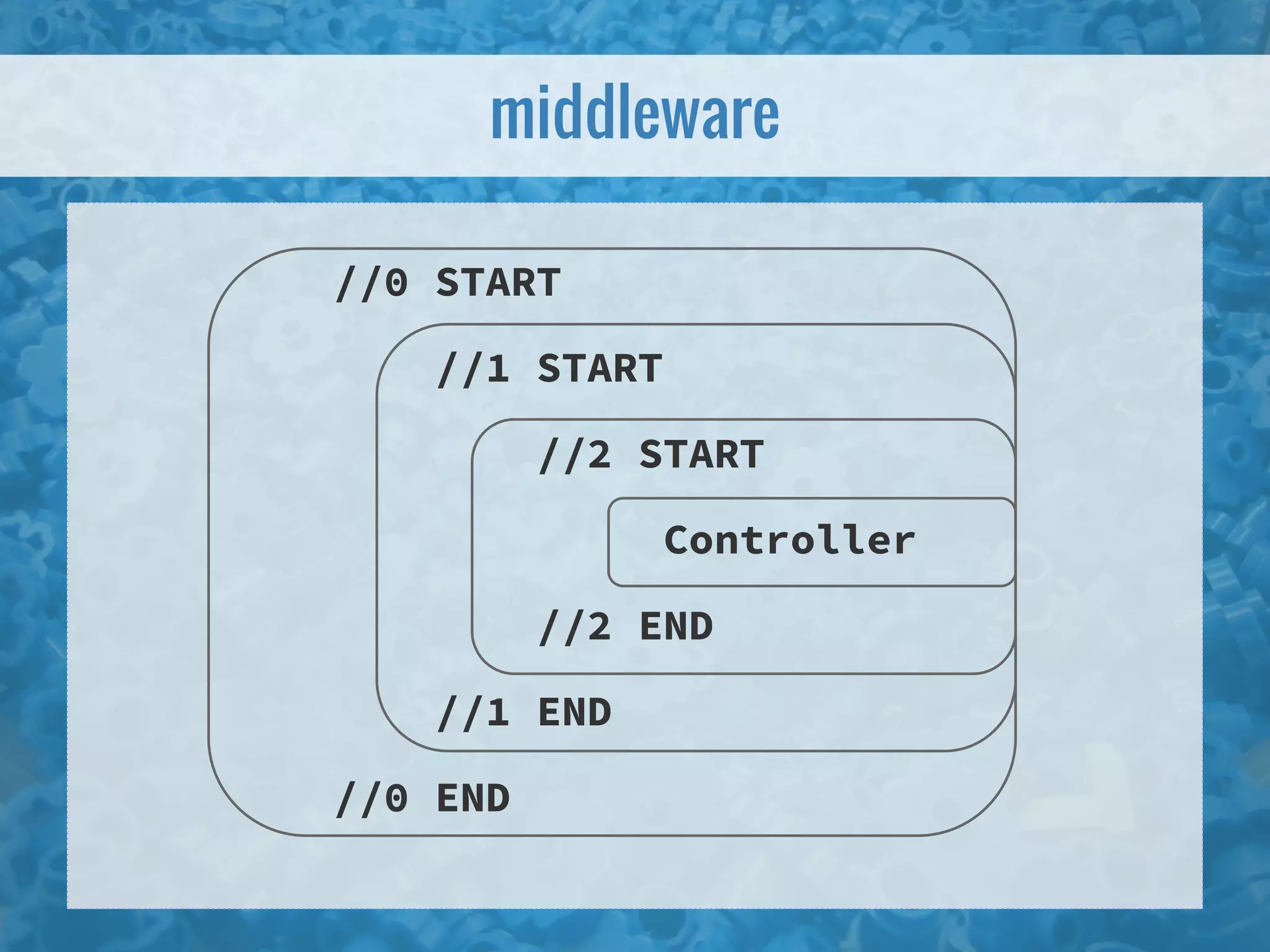 middleware

//0 START

//1 START

//2 START

Controller

//2 END

//1 END

//0 END